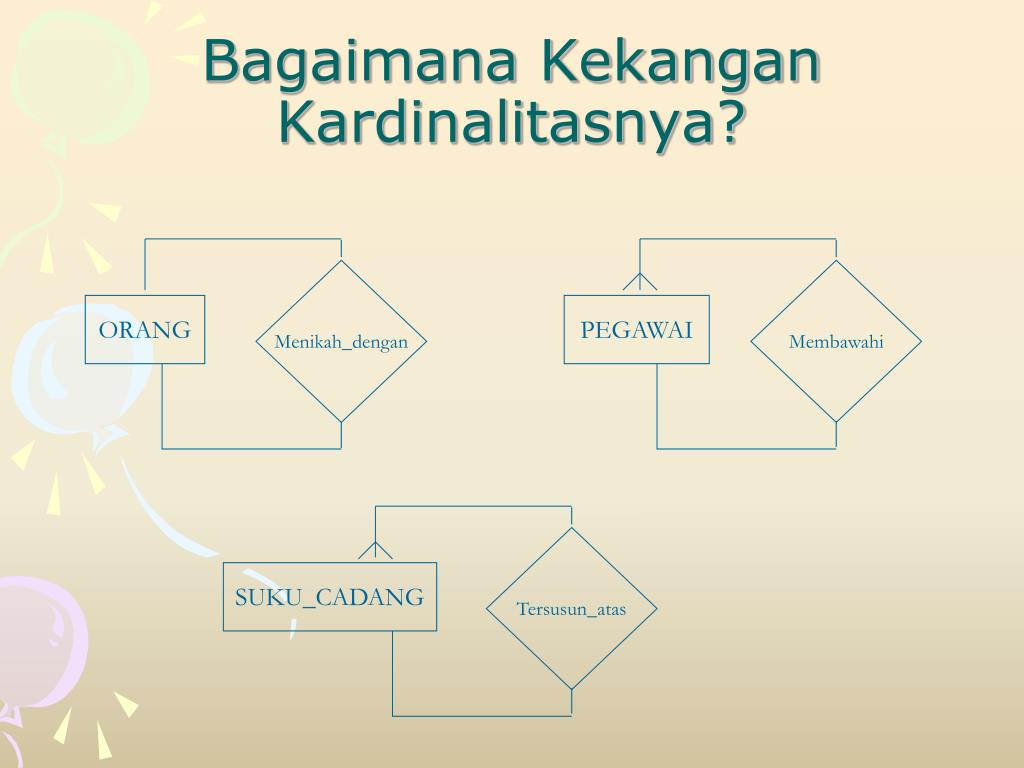 Bagaimana Kekangan Kardinalitasnya?

ORANG

Menikah_dengan

PEGAWAI

Membawahi

SUKU_CADANG

Tersusun_atas